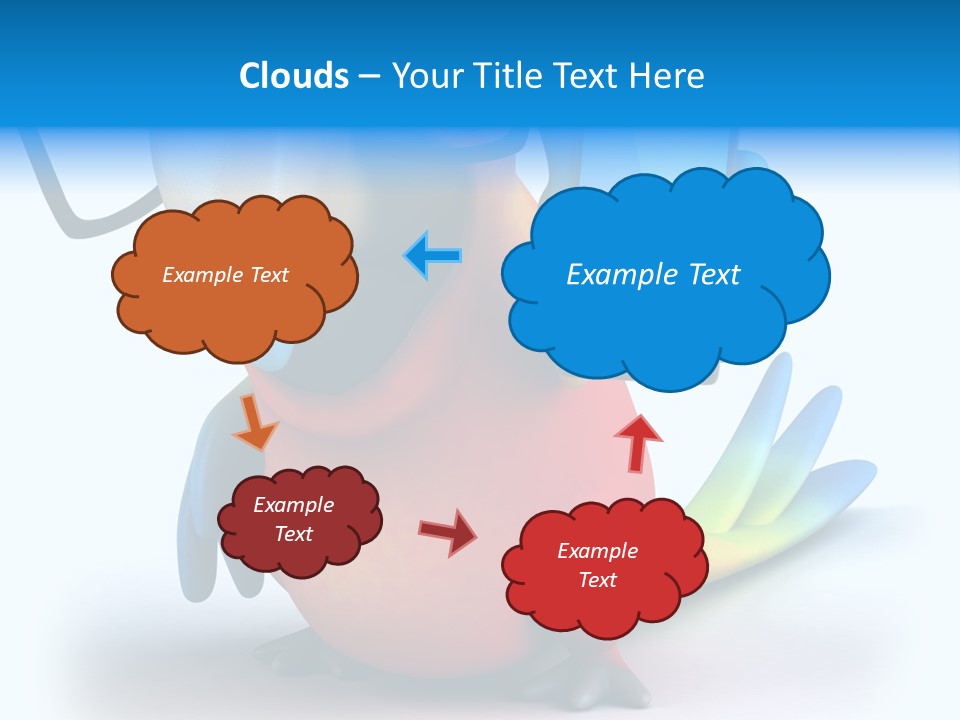 Clouds – Your Title Text Here

Example Text

Example Text

Example Text

Example Text